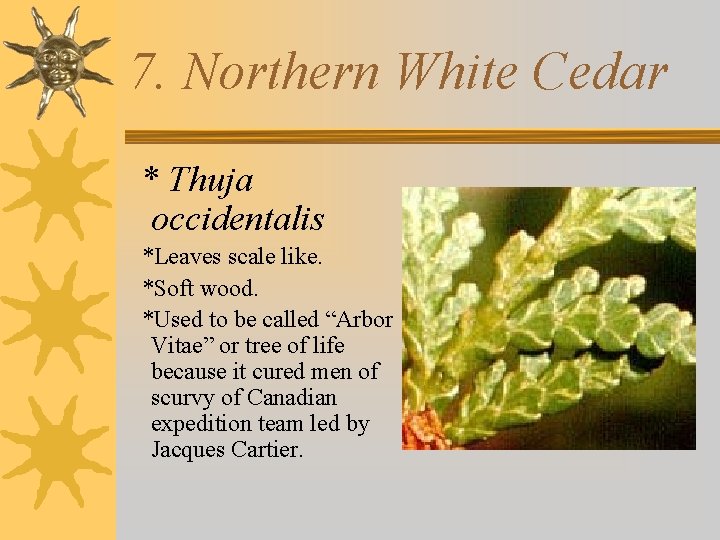 7. Northern White Cedar

* Thuja occidentalis

*Leaves scale like.

*Soft wood.

*Used to be called “Arbor Vitae” or tree of life because it cured men of scurvy of Canadian expedition team led by Jacques Cartier.